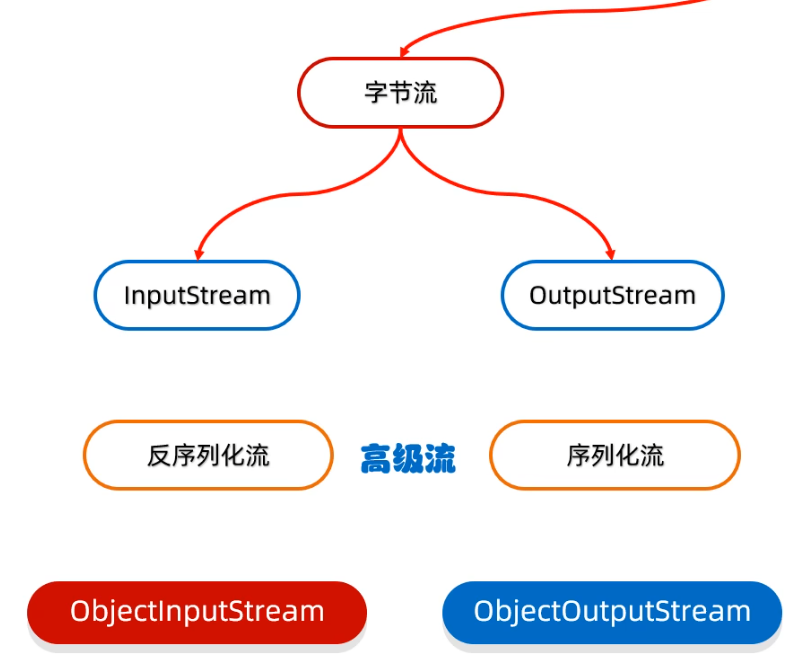 字节流

InputStream

OutputStream

反序列化流

高级流

序列化流

ObjectInputStream

ObjectOutputStream